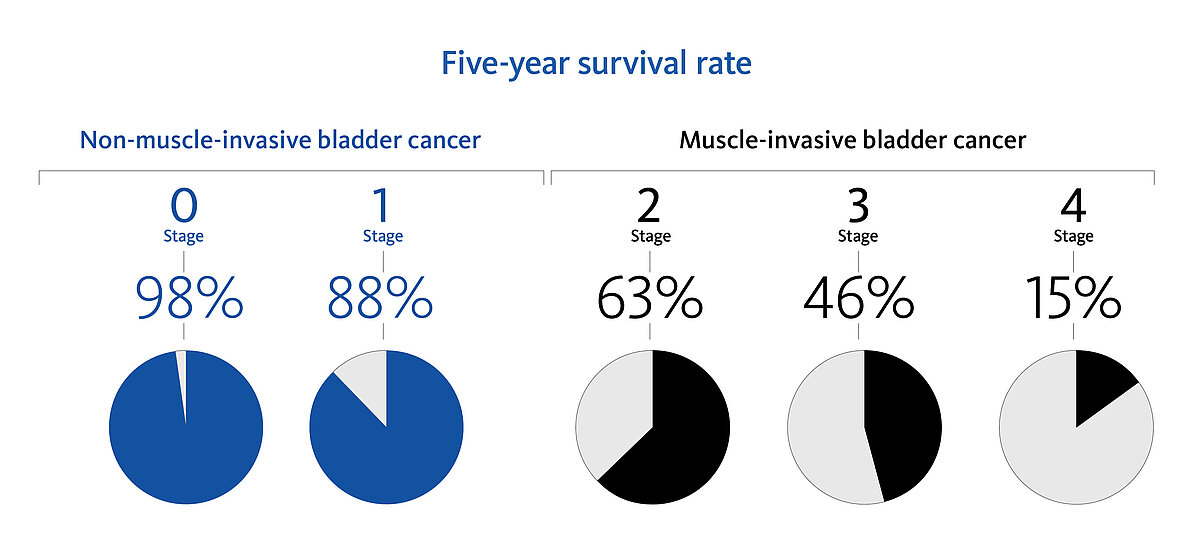 Five-year survival rate

Non-muscle-invasive bladder cancer

0
Stage
98%

1
Stage
88%

Muscle-invasive bladder cancer

2
Stage
63%

3
Stage
46%

4
Stage
15%